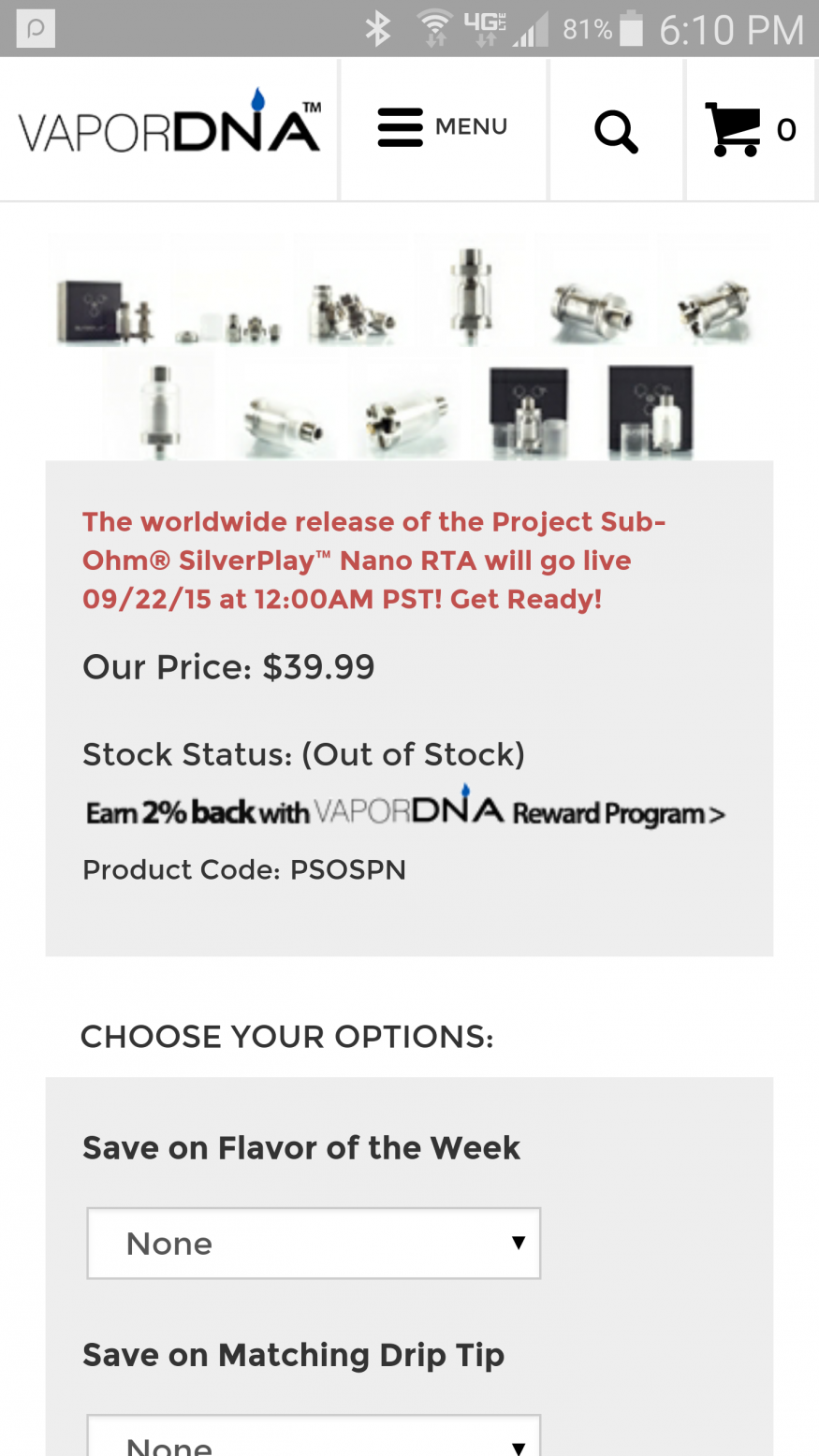 4G LTE 81% 6:10 PM

VAPORDNA™

MENU

0

The worldwide release of the Project Sub-Ohm® SilverPlay™ Nano RTA will go live 09/22/15 at 12:00AM PST! Get Ready!

Our Price: $39.99

Stock Status: (Out of Stock)

Earn 2% back with VAPORDNA Reward Program >

Product Code: PSOSPN

CHOOSE YOUR OPTIONS:

Save on Flavor of the Week

None

Save on Matching Drip Tip

None